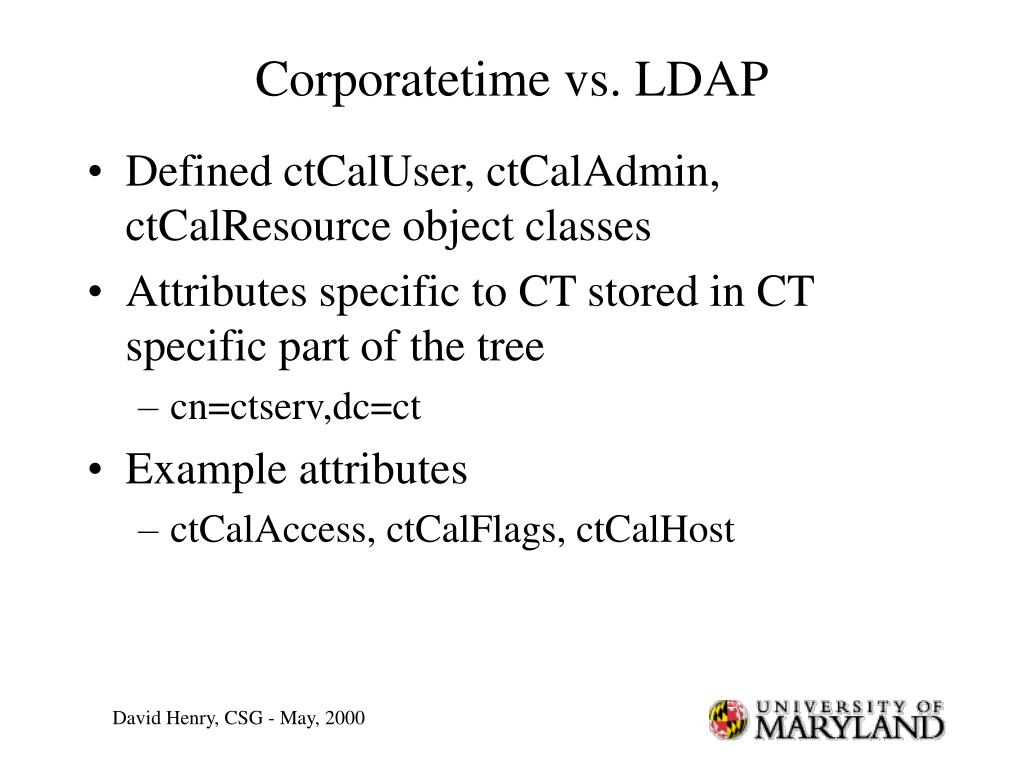 Corporatetime vs. LDAP

• Defined ctCalUser, ctCalAdmin, ctCalResource object classes
• Attributes specific to CT stored in CT specific part of the tree
– cn=ctserv,dc=ct
• Example attributes
– ctCalAccess, ctCalFlags, ctCalHost

David Henry, CSG - May, 2000

UNIVERSITY OF MARYLAND